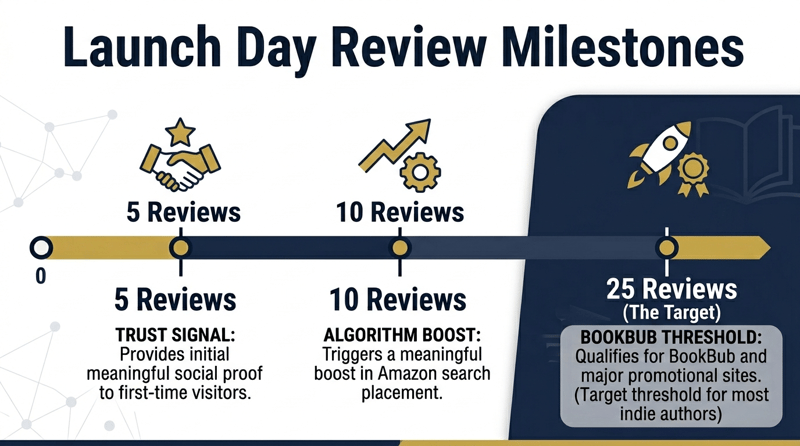 Launch Day Review Milestones

5 Reviews

10 Reviews

0

5 Reviews

TRUST SIGNAL: Provides initial meaningful social proof to first-time visitors.

10 Reviews

ALGORITHM BOOST: Triggers a meaningful boost in Amazon search placement.

25 Reviews (The Target)

BOOKBUB THRESHOLD: Qualifies for BookBub and major promotional sites. (Target threshold for most indie authors)